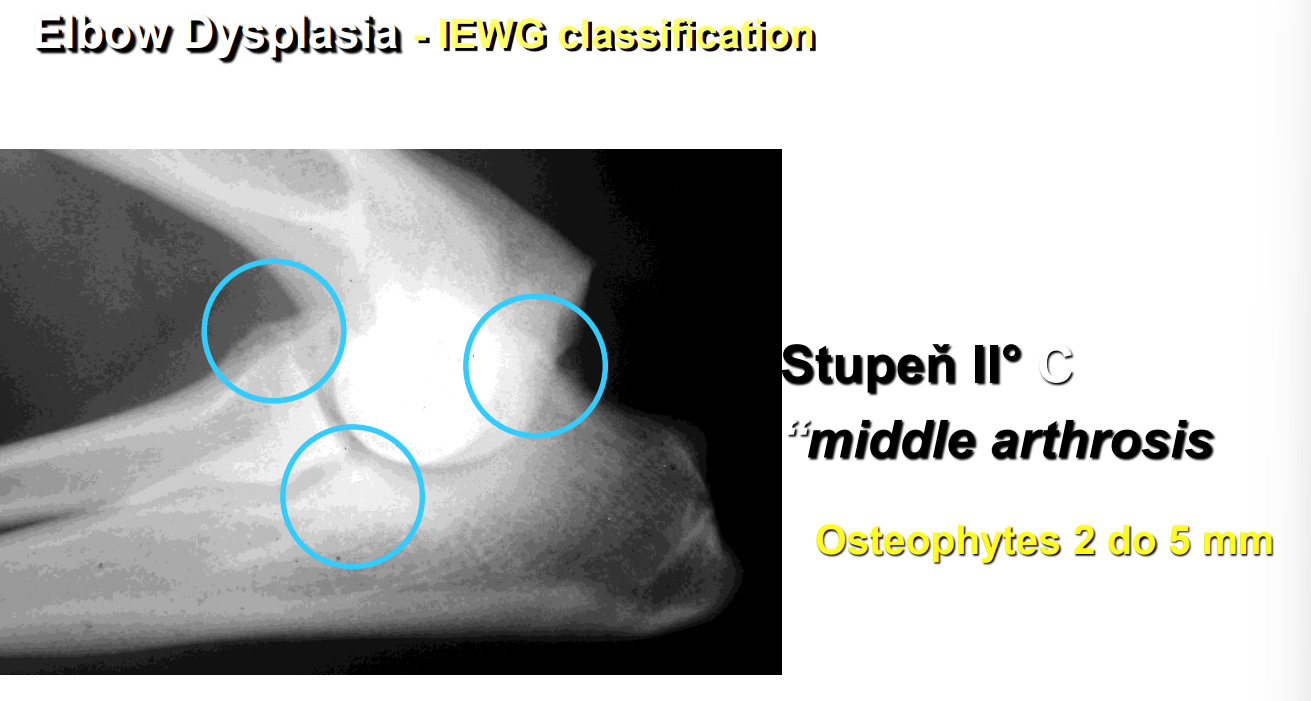 Elbow Dysplasia - IEWG classification

Stupeň II° C
“middle arthrosis

Osteophytes 2 do 5 mm